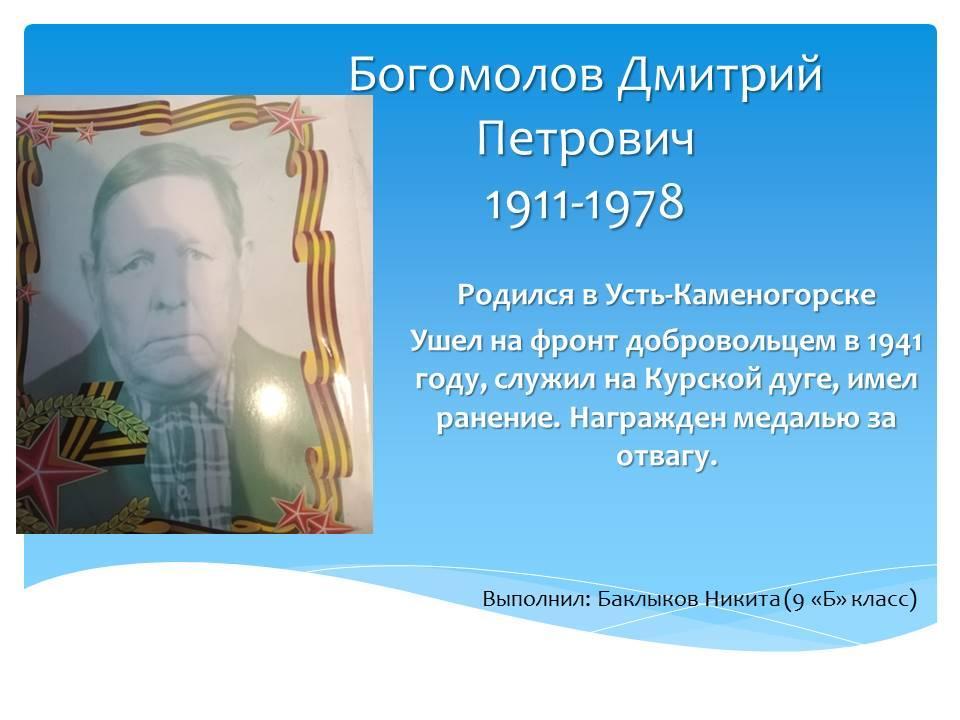 Богомолов Дмитрий Петрович
1911-1978

Родился в Усть-Каменогорске

Ушел на фронт добровольцем в 1941 году, служил на Курской дуге, имел ранение. Награжден медалью за отвагу.

Выполнил: Баклыков Никита (9 «Б» класс)